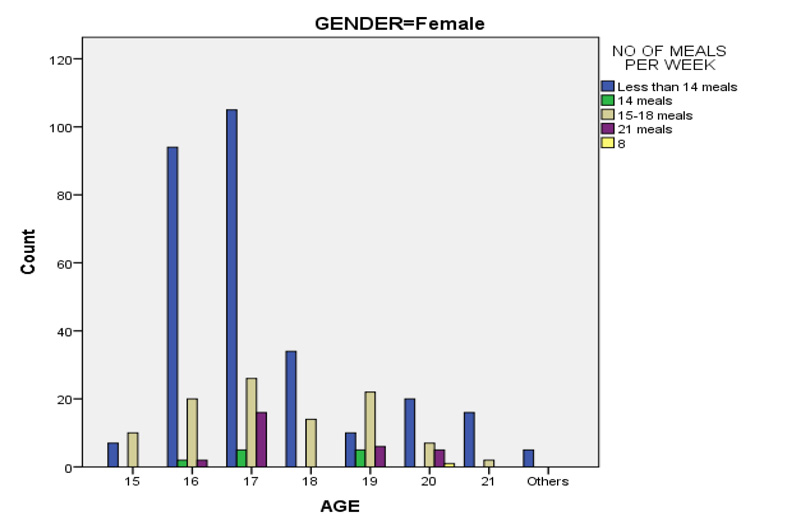 GENDER=Female

NO OF MEALS PER WEEK
Less than 14 meals
14 meals
15-18 meals
21 meals
8

Count
120
100
80
60
40
20
0

15
16
17
18
19
20
21
Others

AGE